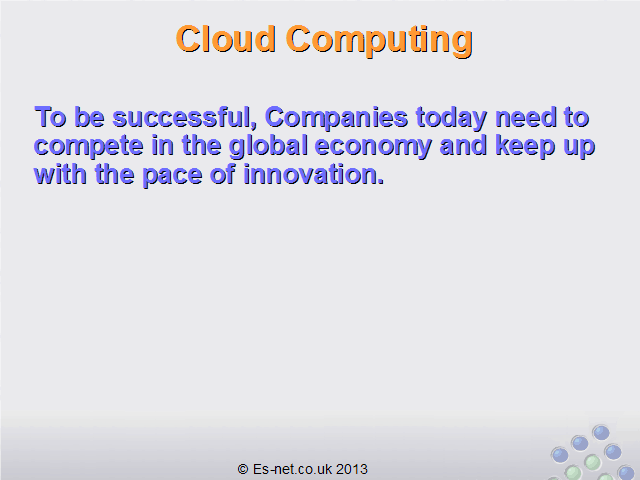 Cloud Computing

To be successful, Companies today need to compete in the global economy and keep up with the pace of innovation.

© Es-net.co.uk 2013